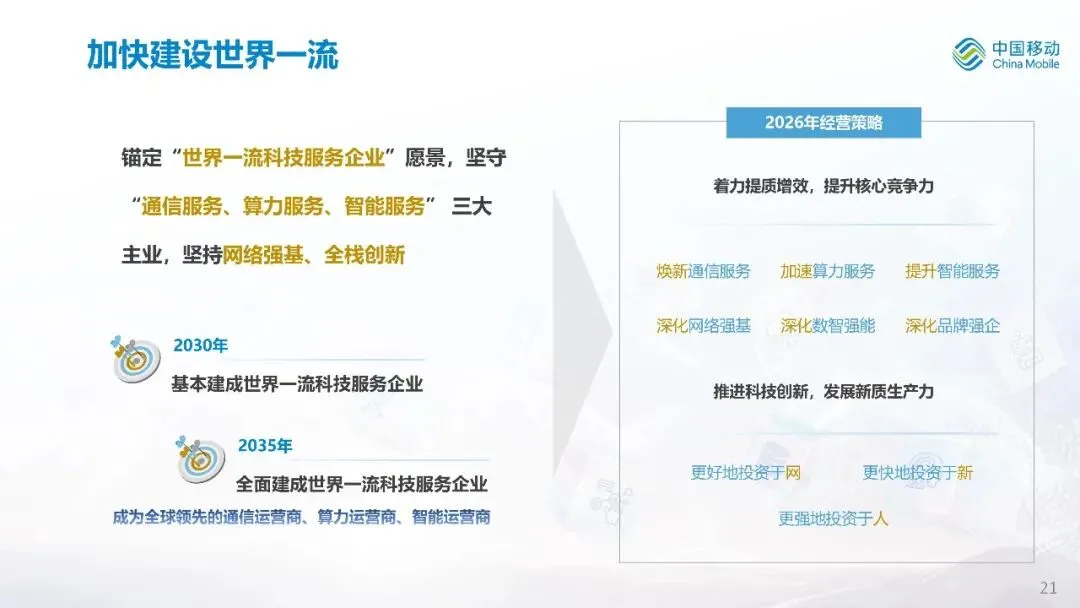 加快建设世界一流

中国移动
China Mobile

锚定“世界一流科技服务企业”愿景，坚守“通信服务、算力服务、智能服务” 三大主业，坚持网络强基、全栈创新

2030年
基本建成世界一流科技服务企业

2035年
全面建成世界一流科技服务企业
成为全球领先的通信运营商、算力运营商、智能运营商

2026年经营策略

着力提质增效，提升核心竞争力

焕新通信服务　加速算力服务　提升智能服务

深化网络强基　深化数智强能　深化品牌强企

推进科技创新，发展新质生产力

更好地投资于网　更快地投资于新

更强地投资于人

21